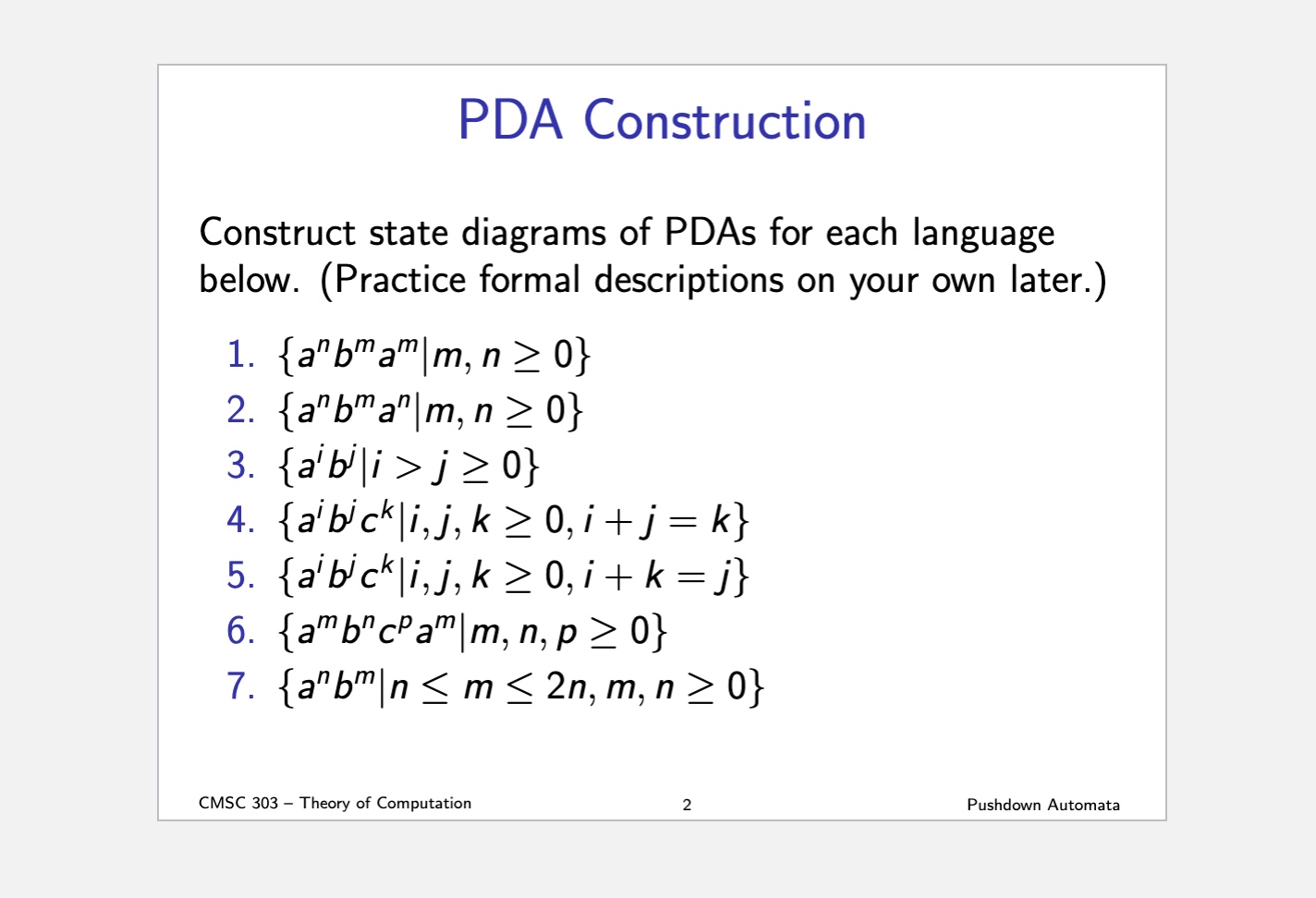 PDA Construction

Construct state diagrams of PDAs for each language below. (Practice formal descriptions on your own later.)

1. $\{a^n b^m a^m | m, n \geq 0\}$
2. $\{a^n b^m a^n | m, n \geq 0\}$
3. $\{a^i b^j | i > j \geq 0\}$
4. $\{a^i b^j c^k | i, j, k \geq 0, i + j = k\}$
5. $\{a^i b^j c^k | i, j, k \geq 0, i + k = j\}$
6. $\{a^m b^n c^p a^m | m, n, p \geq 0\}$
7. $\{a^n b^m | n \leq m \leq 2n, m, n \geq 0\}$

CMSC 303 – Theory of Computation 2 Pushdown Automata